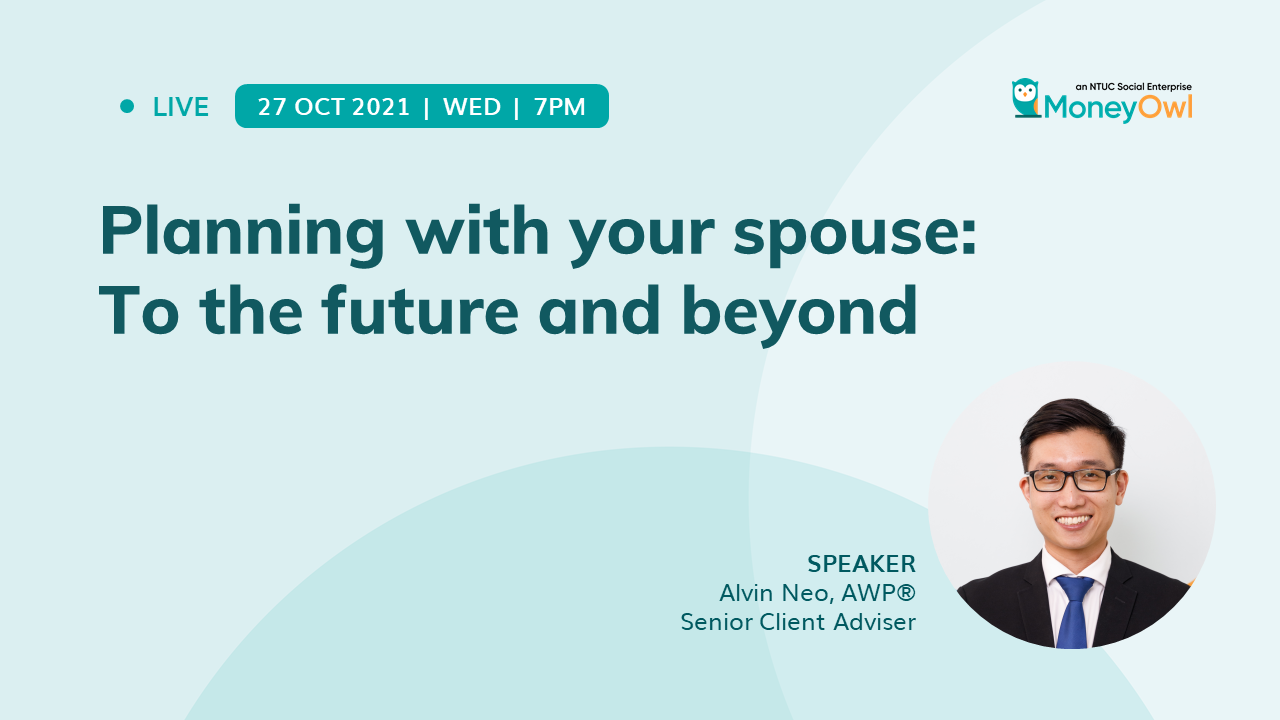 LIVE 27 OCT 2021 | WED | 7PM

an NTUC Social Enterprise
MoneyOwl

Planning with your spouse: To the future and beyond

SPEAKER
Alvin Neo, AWP®
Senior Client Adviser